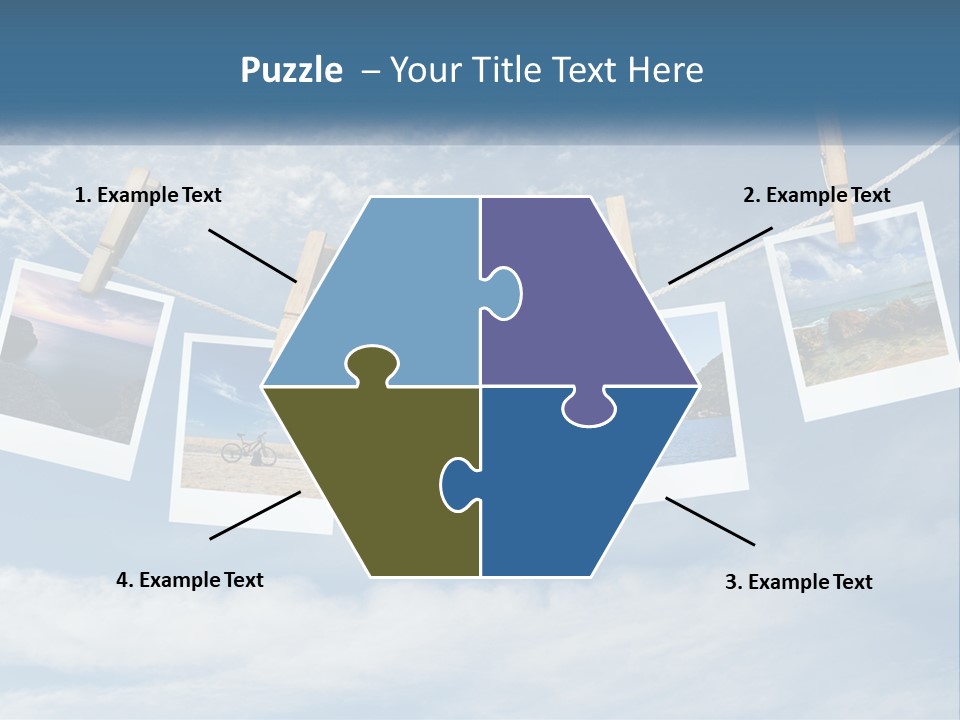 Puzzle – Your Title Text Here

1. Example Text

2. Example Text

4. Example Text

3. Example Text